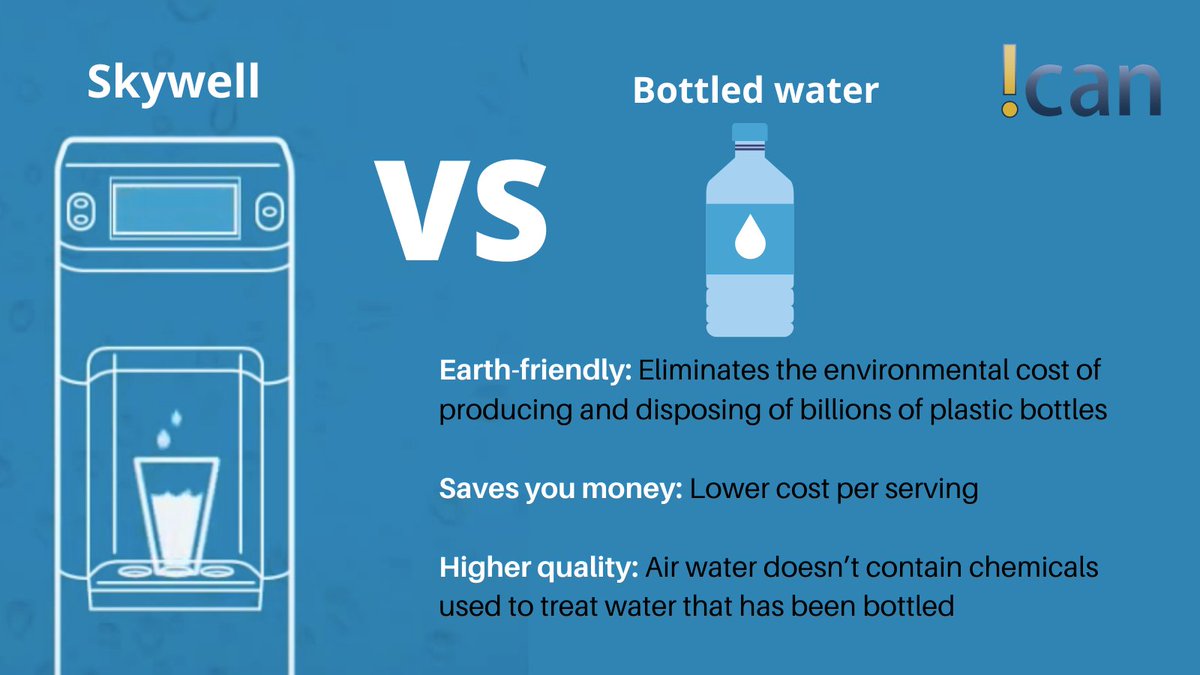 Skywell

VS

Bottled water

!can

Earth-friendly: Eliminates the environmental cost of producing and disposing of billions of plastic bottles

Saves you money: Lower cost per serving

Higher quality: Air water doesn't contain chemicals used to treat water that has been bottled